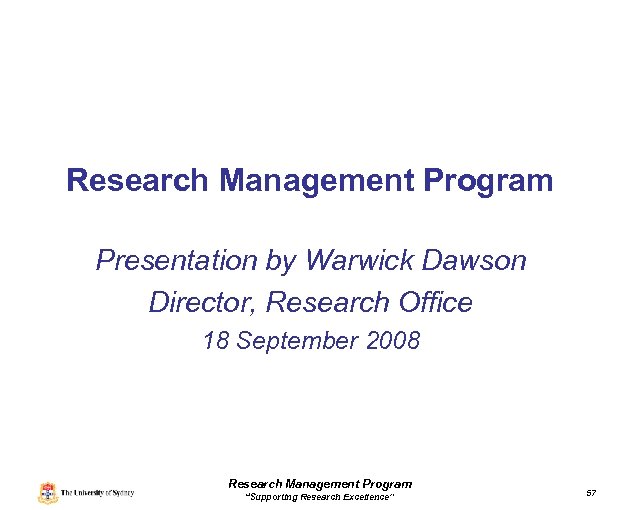 Research Management Program

Presentation by Warwick Dawson
Director, Research Office
18 September 2008

The University of Sydney

Research Management Program
"Supporting Research Excellence"

57